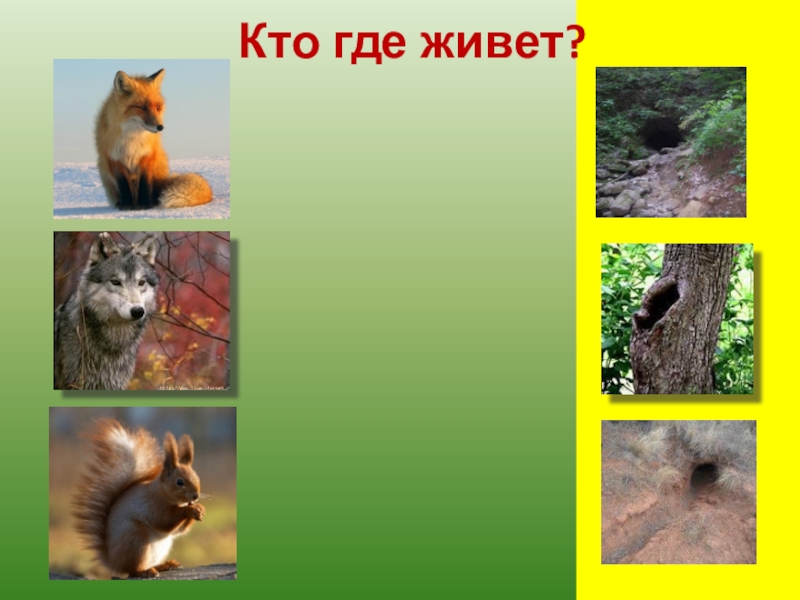 Кто где живет?